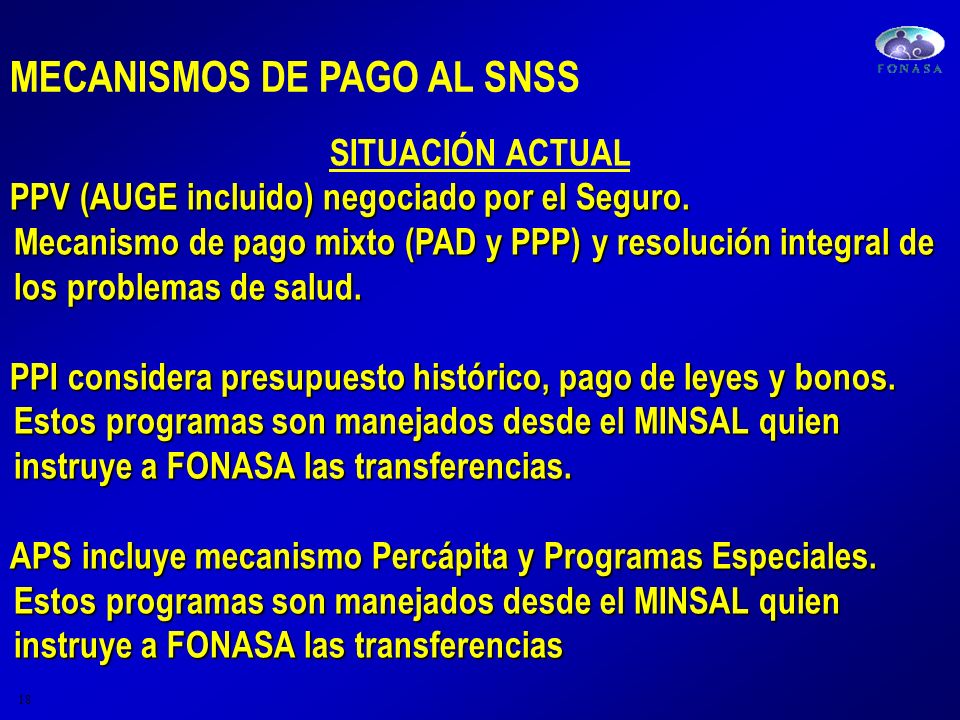 FONASA

MECANISMOS DE PAGO AL SNSS

SITUACIÓN ACTUAL

PPV (AUGE incluido) negociado por el Seguro. Mecanismo de pago mixto (PAD y PPP) y resolución integral de los problemas de salud.

PPI considera presupuesto histórico, pago de leyes y bonos. Estos programas son manejados desde el MINSAL quien instruye a FONASA las transferencias.

APS incluye mecanismo Percápita y Programas Especiales. Estos programas son manejados desde el MINSAL quien instruye a FONASA las transferencias

18